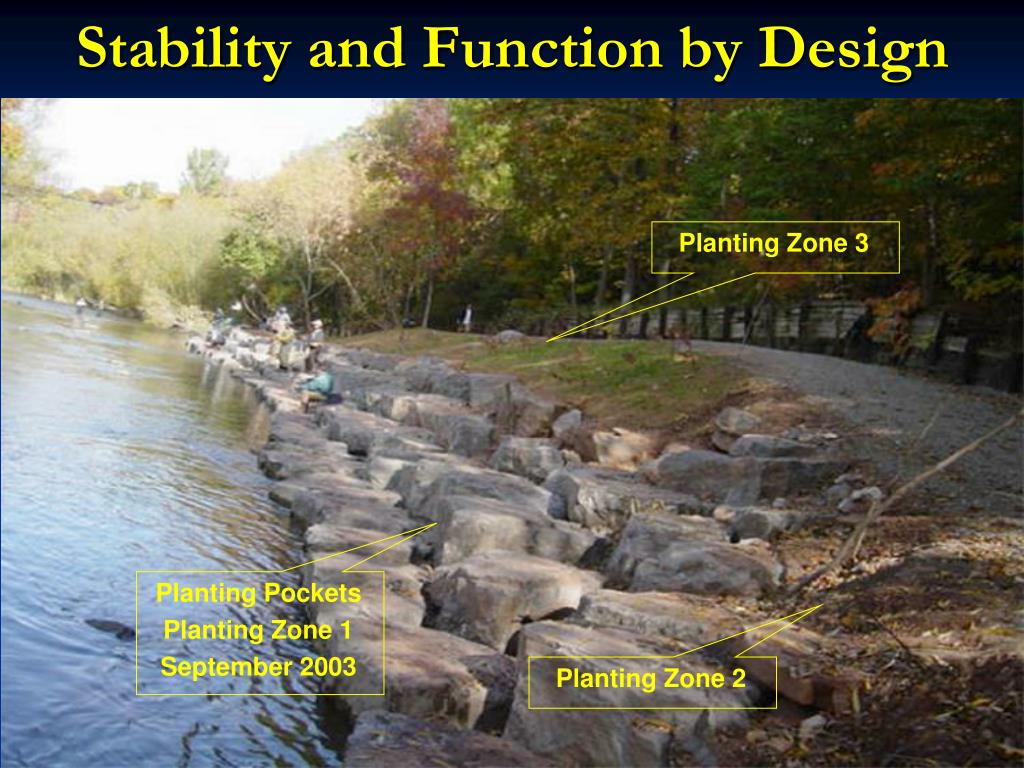 Stability and Function by Design

Planting Zone 3

Planting Pockets
Planting Zone 1
September 2003

Planting Zone 2